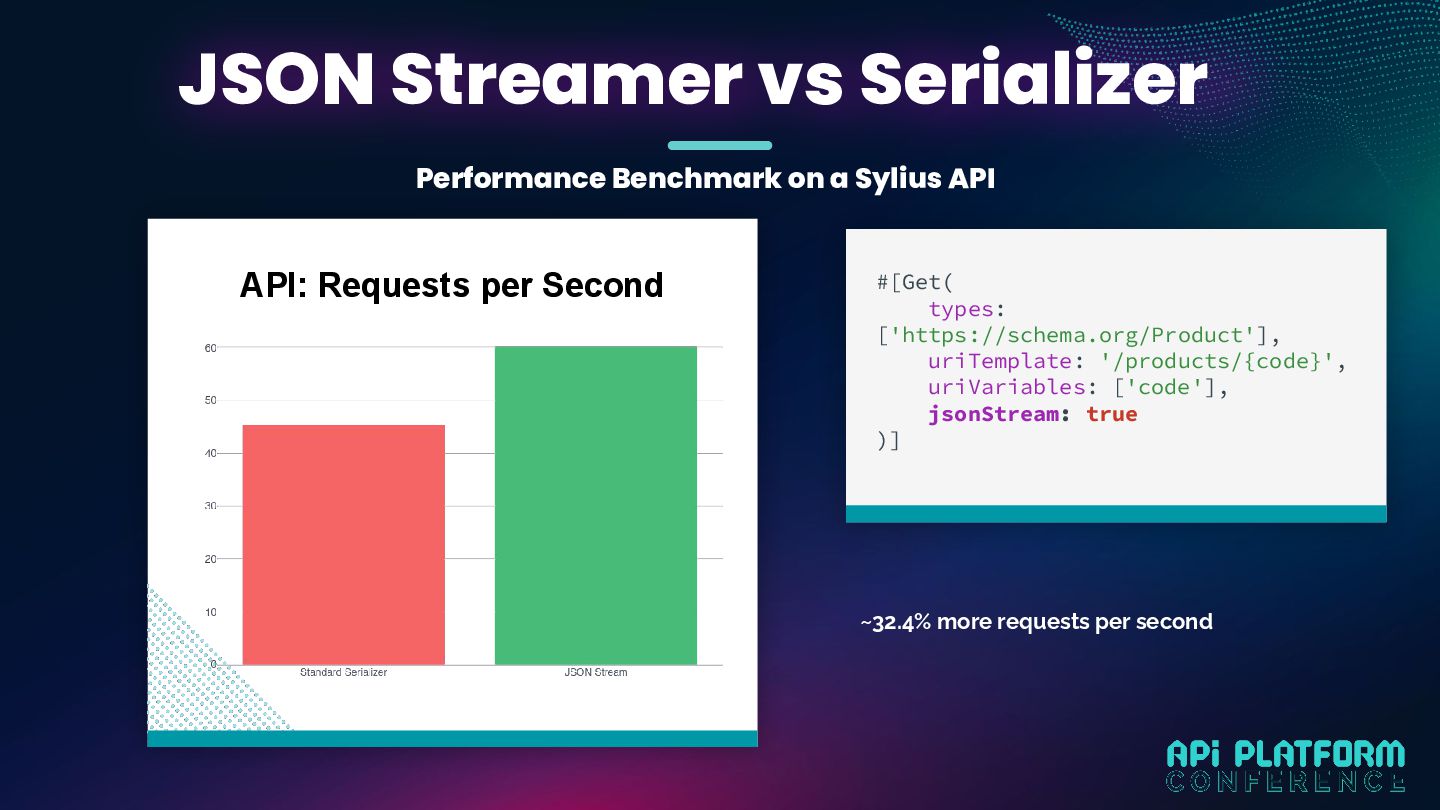 JSON Streamer vs Serializer

Performance Benchmark on a Sylius API

API: Requests per Second

60
50
40
30
20
10
0
Standard Serializer
JSON Stream

#[Get(
    types: ['https://schema.org/Product'],
    uriTemplate: '/products/{code}',
    uriVariables: ['code'],
    jsonStream: true
)]

~32.4% more requests per second

API PLATFORM
CONFERENCE